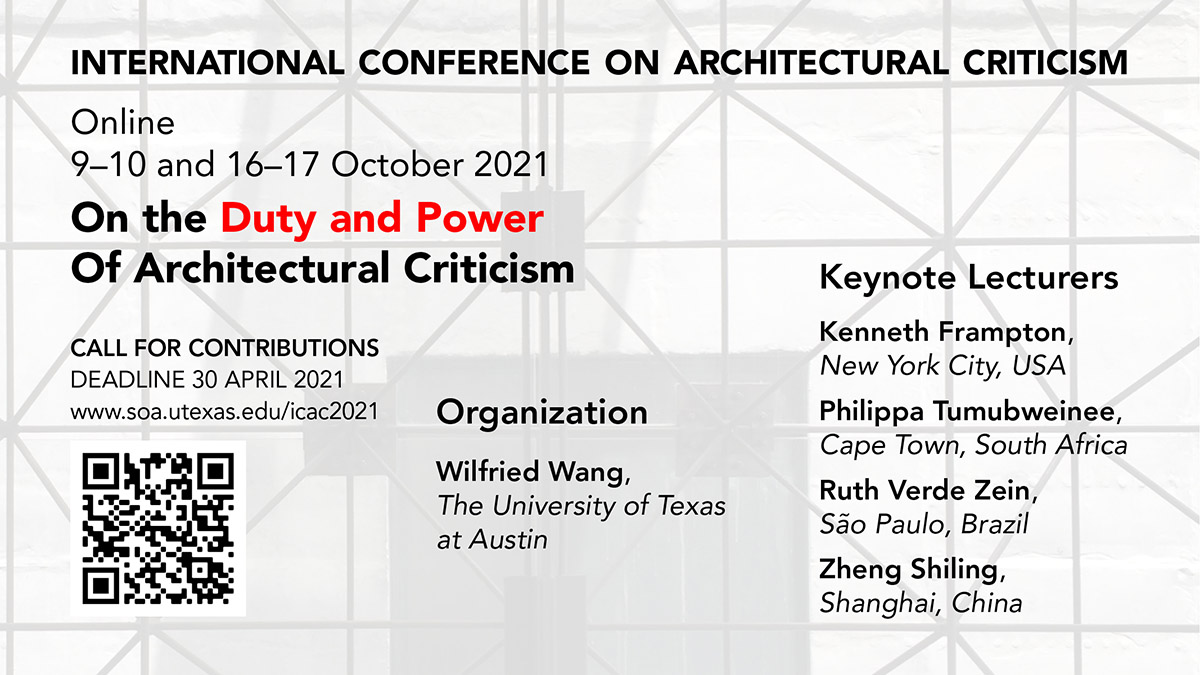 INTERNATIONAL CONFERENCE ON ARCHITECTURAL CRITICISM

Online
9–10 and 16–17 October 2021

On the Duty and Power
Of Architectural Criticism

CALL FOR CONTRIBUTIONS
DEADLINE 30 APRIL 2021
www.soa.utexas.edu/icac2021

Organization

Wilfried Wang,
The University of Texas at Austin

Keynote Lecturers

Kenneth Frampton,
New York City, USA

Philippa Tumubweinee,
Cape Town, South Africa

Ruth Verde Zein,
São Paulo, Brazil

Zheng Shiling,
Shanghai, China